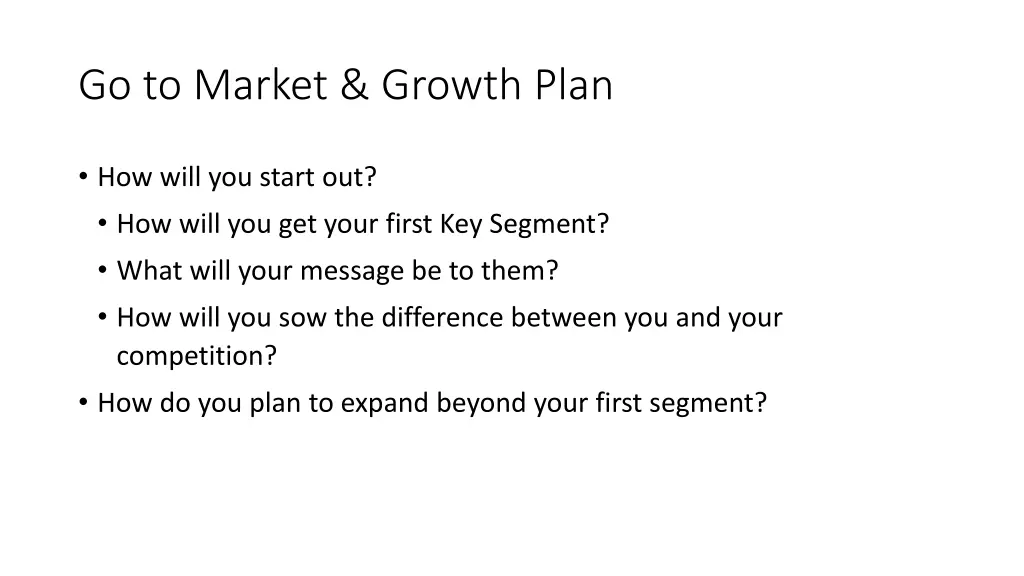 Go to Market & Growth Plan

• How will you start out?
  • How will you get your first Key Segment?
  • What will your message be to them?
  • How will you sow the difference between you and your competition?
• How do you plan to expand beyond your first segment?